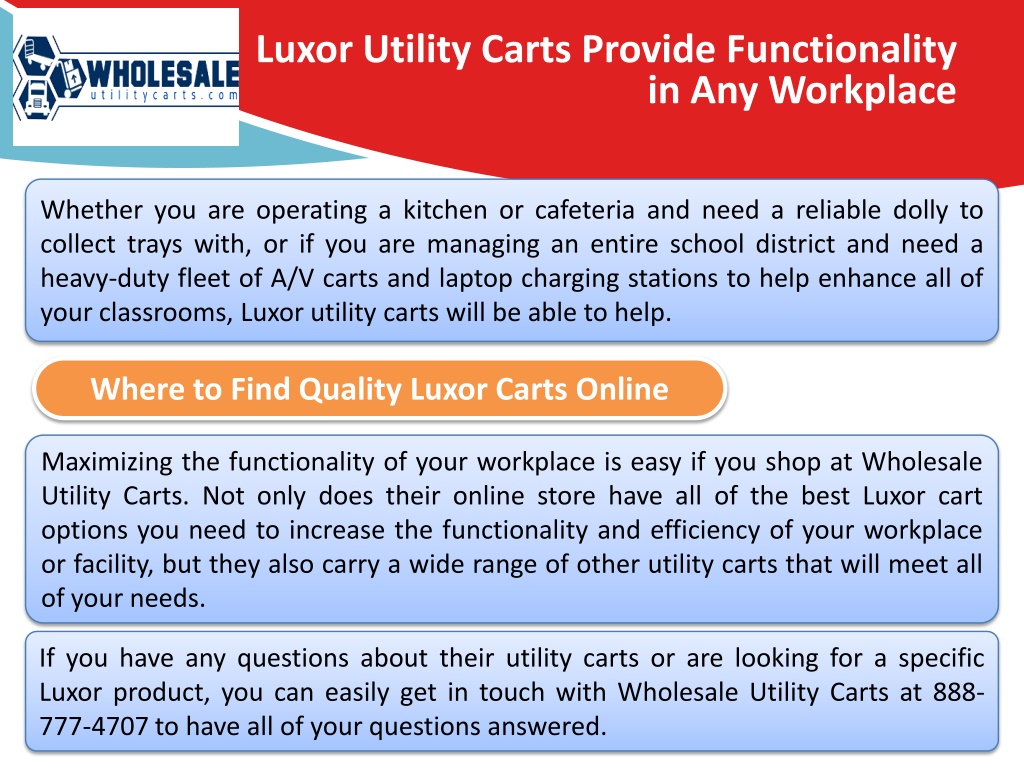 WHOLESALE
utilitycarts.com

Luxor Utility Carts Provide Functionality in Any Workplace

Whether you are operating a kitchen or cafeteria and need a reliable dolly to collect trays with, or if you are managing an entire school district and need a heavy-duty fleet of A/V carts and laptop charging stations to help enhance all of your classrooms, Luxor utility carts will be able to help.

Where to Find Quality Luxor Carts Online

Maximizing the functionality of your workplace is easy if you shop at Wholesale Utility Carts. Not only does their online store have all of the best Luxor cart options you need to increase the functionality and efficiency of your workplace or facility, but they also carry a wide range of other utility carts that will meet all of your needs.

If you have any questions about their utility carts or are looking for a specific Luxor product, you can easily get in touch with Wholesale Utility Carts at 888-777-4707 to have all of your questions answered.